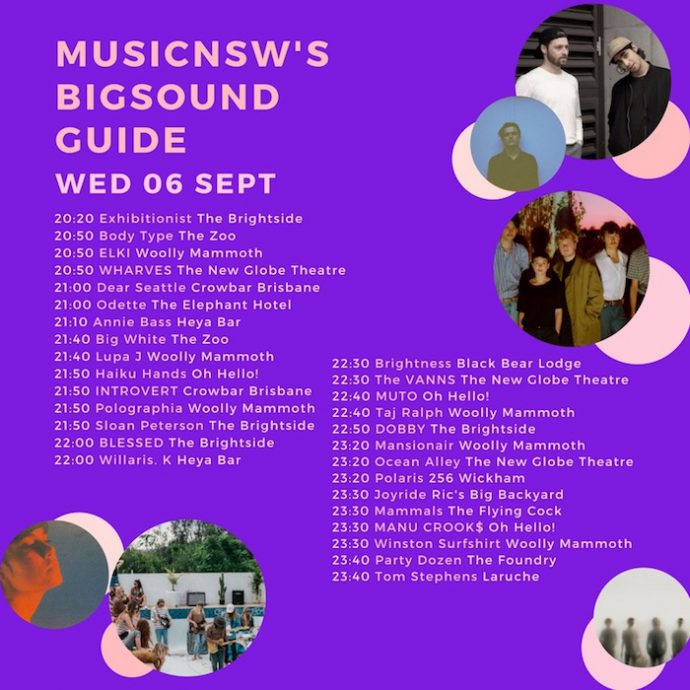 MUSICNSW'S BIGSOUND GUIDE

WED 06 SEPT

20:20 Exhibitionist The Brightside
20:50 Body Type The Zoo
20:50 ELKI Woolly Mammoth
20:50 WHARVES The New Globe Theatre
21:00 Dear Seattle Crowbar Brisbane
21:00 Odette The Elephant Hotel
21:10 Annie Bass Heya Bar
21:40 Big White The Zoo
21:40 Lupa J Woolly Mammoth
21:50 Haiku Hands Oh Hello!
21:50 INTROVERT Crowbar Brisbane
21:50 Polographia Woolly Mammoth
21:50 Sloan Peterson The Brightside
22:00 BLESSED The Brightside
22:00 Willaris. K Heya Bar

22:30 Brightness Black Bear Lodge
22:30 The VANNS The New Globe Theatre
22:40 MUTO Oh Hello!
22:40 Taj Ralph Woolly Mammoth
22:50 DOBBY The Brightside
23:20 Mansionair Woolly Mammoth
23:20 Ocean Alley The New Globe Theatre
23:20 Polaris 256 Wickham
23:30 Joyride Ric's Big Backyard
23:30 Mammals The Flying Cock
23:30 MANU CROOK$ Oh Hello!
23:30 Winston Surfshirt Woolly Mammoth
23:40 Party Dozen The Foundry
23:40 Tom Stephens Laruche